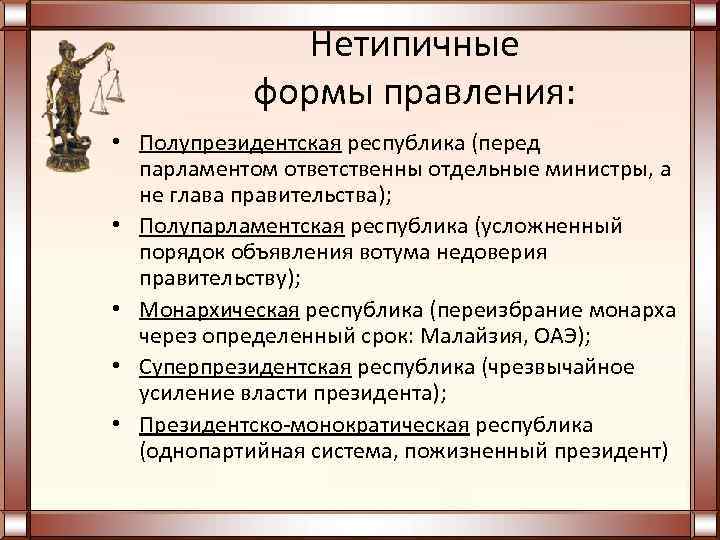 Нетипичные формы правления:

• Полупрезидентская республика (перед парламентом ответственны отдельные министры, а не глава правительства);
• Полупарламентская республика (усложненный порядок объявления вотума недоверия правительству);
• Монархическая республика (переизбрание монарха через определенный срок: Малайзия, ОАЭ);
• Суперпрезидентская республика (чрезвычайное усиление власти президента);
• Президентско-монократическая республика (однопартийная система, пожизненный президент)